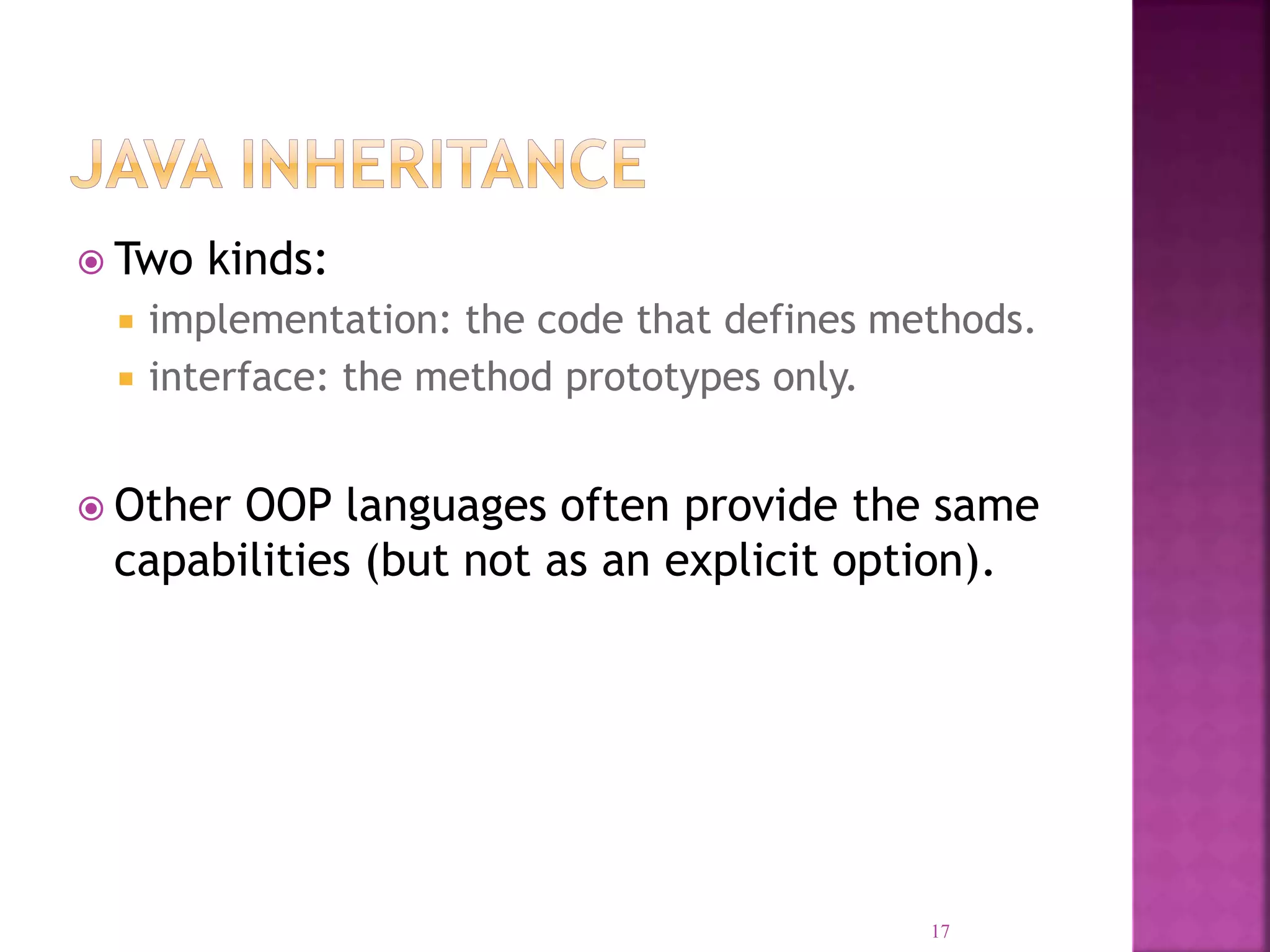 JAVA INHERITANCE

Two kinds:

implementation: the code that defines methods.

interface: the method prototypes only.

Other OOP languages often provide the same capabilities (but not as an explicit option).

17